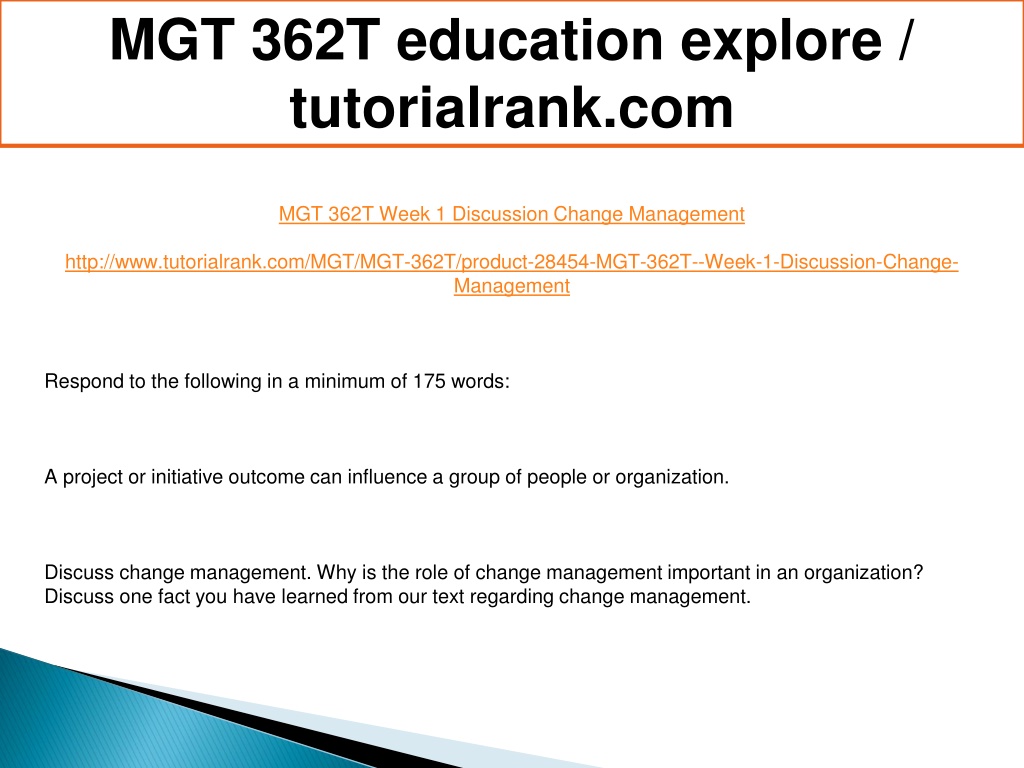 MGT 362T education explore / tutorialrank.com

MGT 362T Week 1 Discussion Change Management

http://www.tutorialrank.com/MGT/MGT-362T/product-28454-MGT-362T--Week-1-Discussion-Change-Management

Respond to the following in a minimum of 175 words:

A project or initiative outcome can influence a group of people or organization.

Discuss change management. Why is the role of change management important in an organization? Discuss one fact you have learned from our text regarding change management.